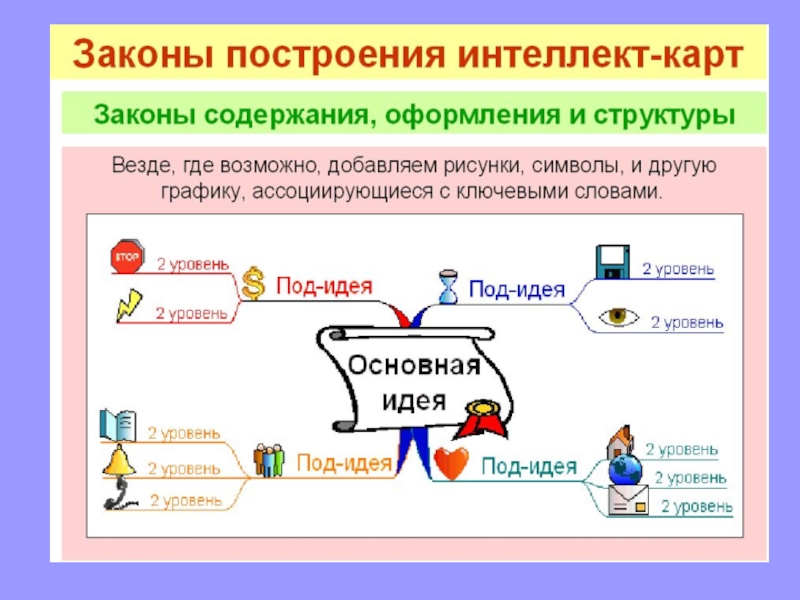 Законы построения интеллект-карт

Законы содержания, оформления и структуры

Везде, где возможно, добавляем рисунки, символы, и другую графику, ассоциирующиеся с ключевыми словами.

STOP

2 уровень

2 уровень

Под-идея

Под-идея

2 уровень

2 уровень

Основная идея

2 уровень

2 уровень

2 уровень

Под-идея

Под-идея

2 уровень

2 уровень

2 уровень